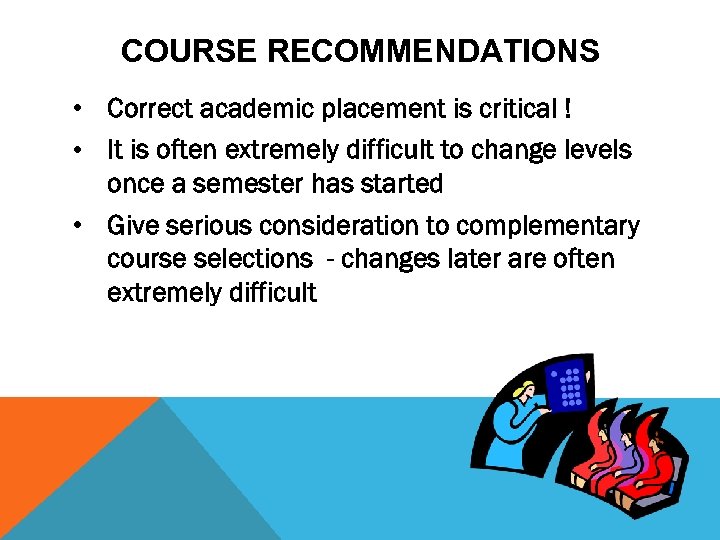 COURSE RECOMMENDATIONS

• Correct academic placement is critical !
• It is often extremely difficult to change levels once a semester has started
• Give serious consideration to complementary course selections - changes later are often extremely difficult